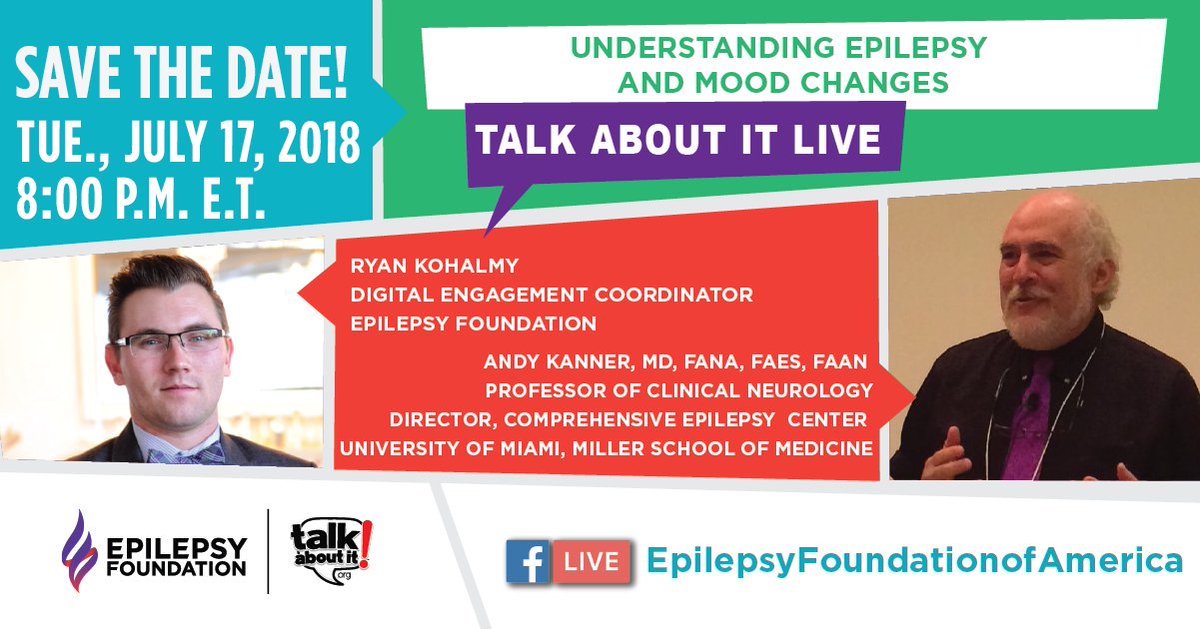 SAVE THE DATE!
TUE., JULY 17, 2018
8:00 P.M. E.T.

UNDERSTANDING EPILEPSY AND MOOD CHANGES

TALK ABOUT IT LIVE

RYAN KOHALMY
DIGITAL ENGAGEMENT COORDINATOR
EPILEPSY FOUNDATION

ANDY KANNER, MD, FANA, FAES, FAAN
PROFESSOR OF CLINICAL NEUROLOGY
DIRECTOR, COMPREHENSIVE EPILEPSY CENTER
UNIVERSITY OF MIAMI, MILLER SCHOOL OF MEDICINE

EPILEPSY FOUNDATION

talk about it! org

f LIVE EpilepsyFoundationofAmerica